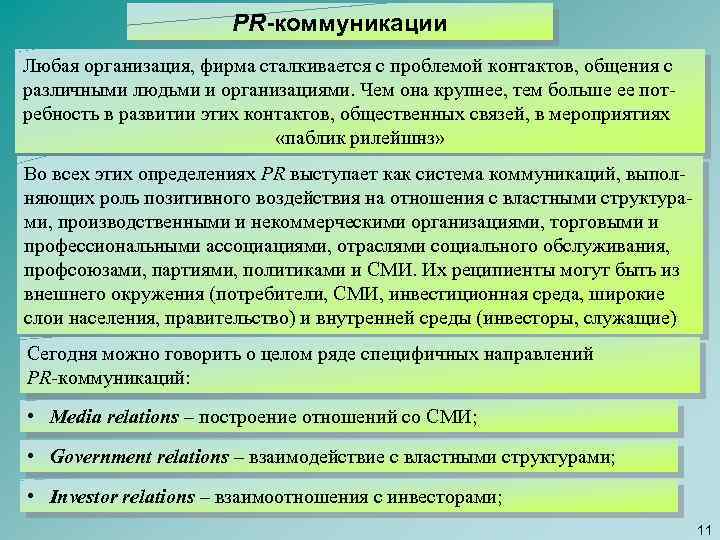 PR-коммуникации

Любая организация, фирма сталкивается с проблемой контактов, общения с различными людьми и организациями. Чем она крупнее, тем больше ее потребность в развитии этих контактов, общественных связей, в мероприятиях «паблик рилейшнз»

Во всех этих определениях PR выступает как система коммуникаций, выполняющих роль позитивного воздействия на отношения с властными структурами, производственными и некоммерческими организациями, торговыми и профессиональными ассоциациями, отраслями социального обслуживания, профсоюзами, партиями, политиками и СМИ. Их реципиенты могут быть из внешнего окружения (потребители, СМИ, инвестиционная среда, широкие слои населения, правительство) и внутренней среды (инвесторы, служащие)

Сегодня можно говорить о целом ряде специфичных направлений PR-коммуникаций:

• Media relations – построение отношений со СМИ;

• Government relations – взаимодействие с властными структурами;

• Investor relations – взаимоотношения с инвесторами;

11